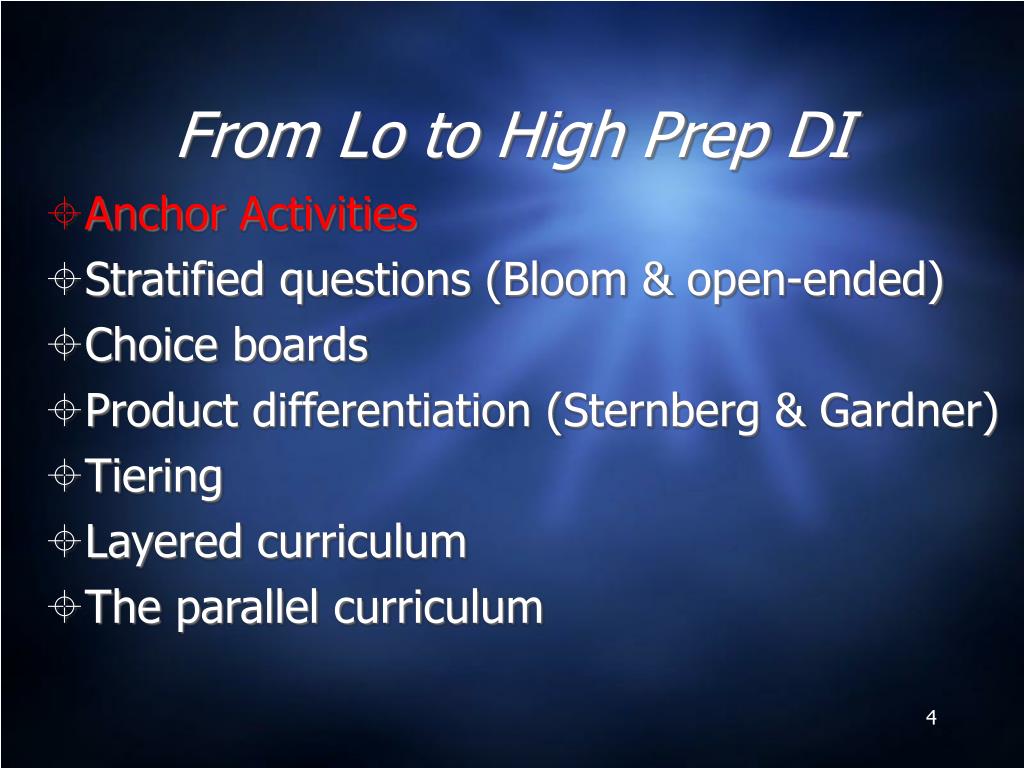 From Lo to High Prep DI

Anchor Activities
Stratified questions (Bloom & open-ended)
Choice boards
Product differentiation (Sternberg & Gardner)
Tiering
Layered curriculum
The parallel curriculum

4